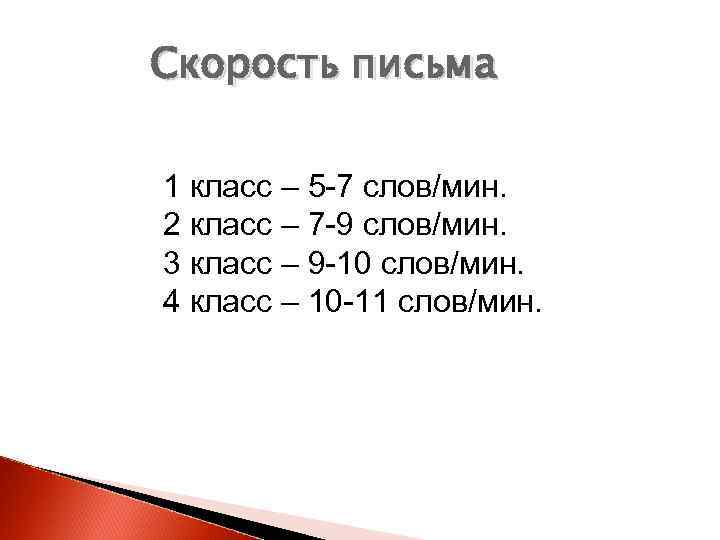 Скорость письма

1 класс – 5-7 слов/мин.
2 класс – 7-9 слов/мин.
3 класс – 9-10 слов/мин.
4 класс – 10-11 слов/мин.